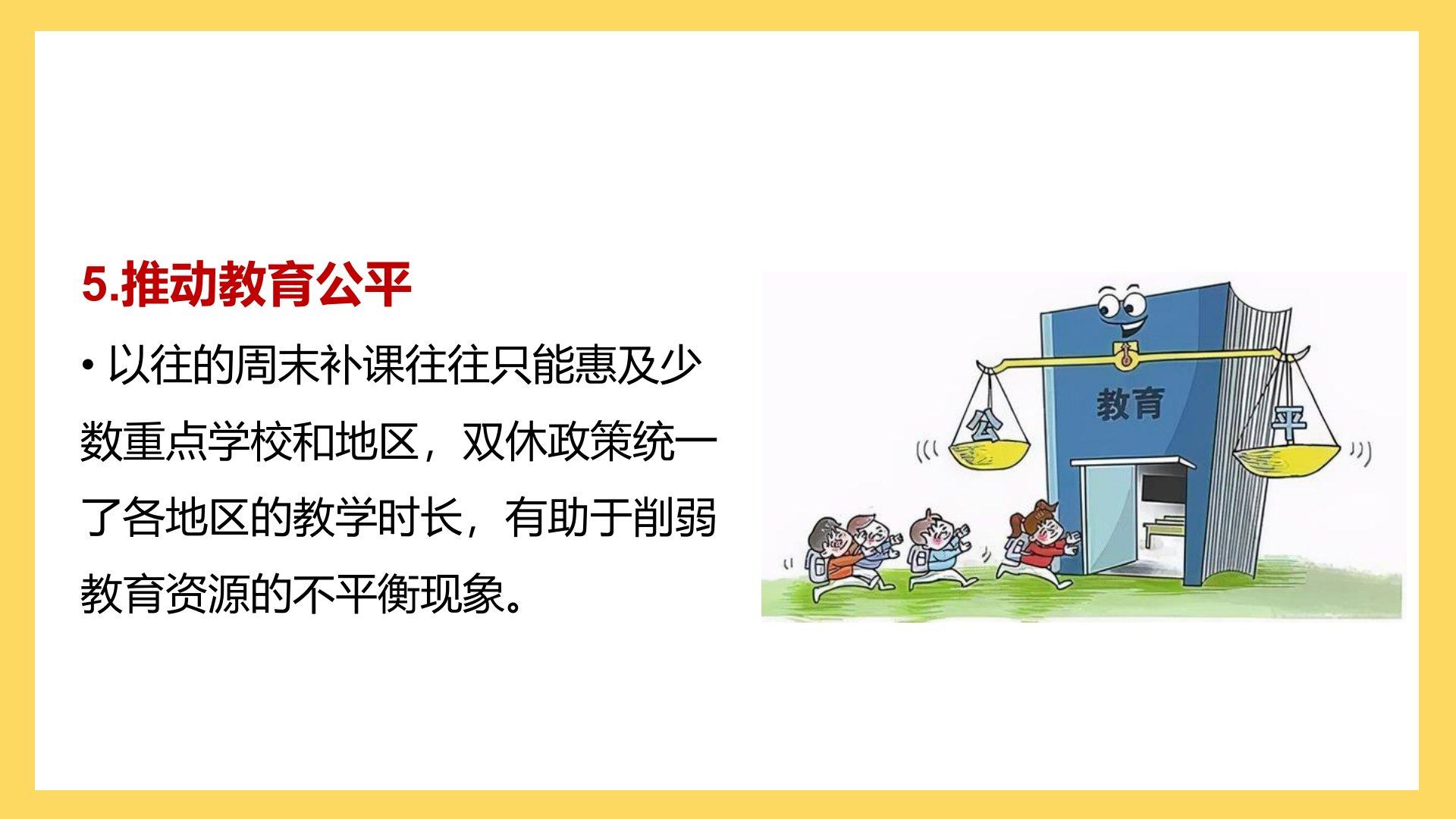 5.推动教育公平

• 以往的周末补课往往只能惠及少数重点学校和地区，双休政策统一了各地区的教学时长，有助于削弱教育资源的不平衡现象。

教育

公

平